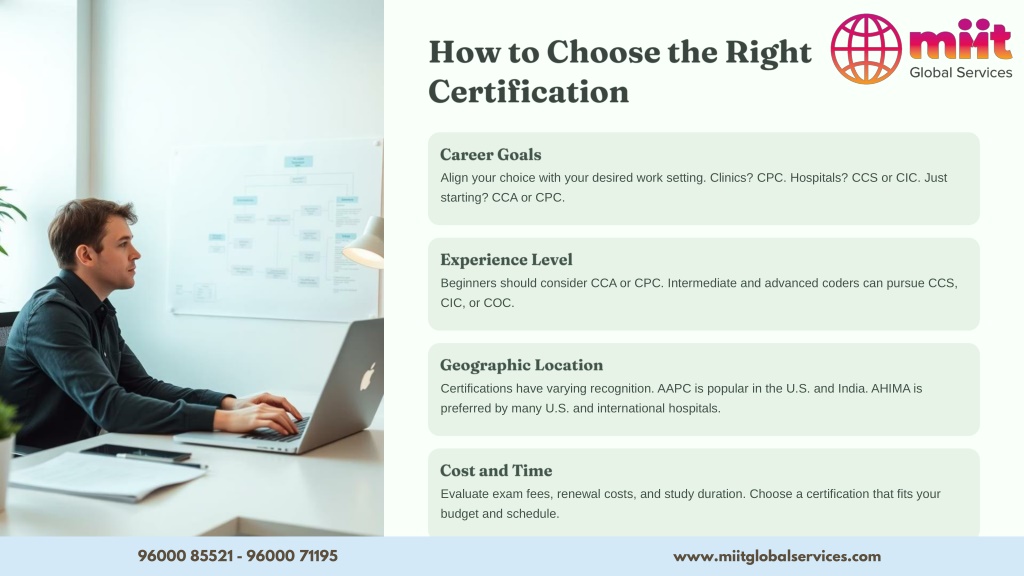 How to Choose the Right Certification

miit
Global Services

Career Goals
Align your choice with your desired work setting. Clinics? CPC. Hospitals? CCS or CIC. Just starting? CCA or CPC.

Experience Level
Beginners should consider CCA or CPC. Intermediate and advanced coders can pursue CCS, CIC, or COC.

Geographic Location
Certifications have varying recognition. AAPC is popular in the U.S. and India. AHIMA is preferred by many U.S. and international hospitals.

Cost and Time
Evaluate exam fees, renewal costs, and study duration. Choose a certification that fits your budget and schedule.

96000 85521 - 96000 71195

www.miitglobalservices.com